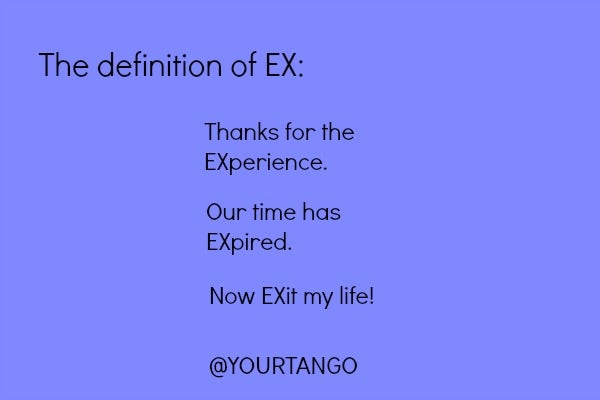 The definition of EX:

Thanks for the EXperience.

Our time has EXpired.

Now EXit my life!

@YOURTANGO